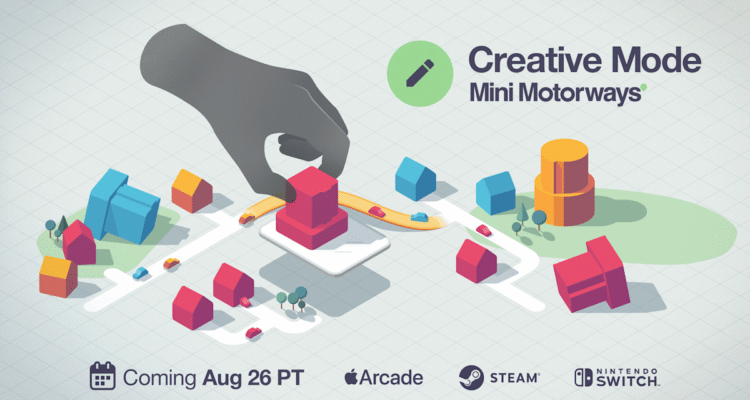 Creative Mode
Mini Motorways

Coming Aug 26 PT

Arcade

STEAM

NINTENDO SWITCH